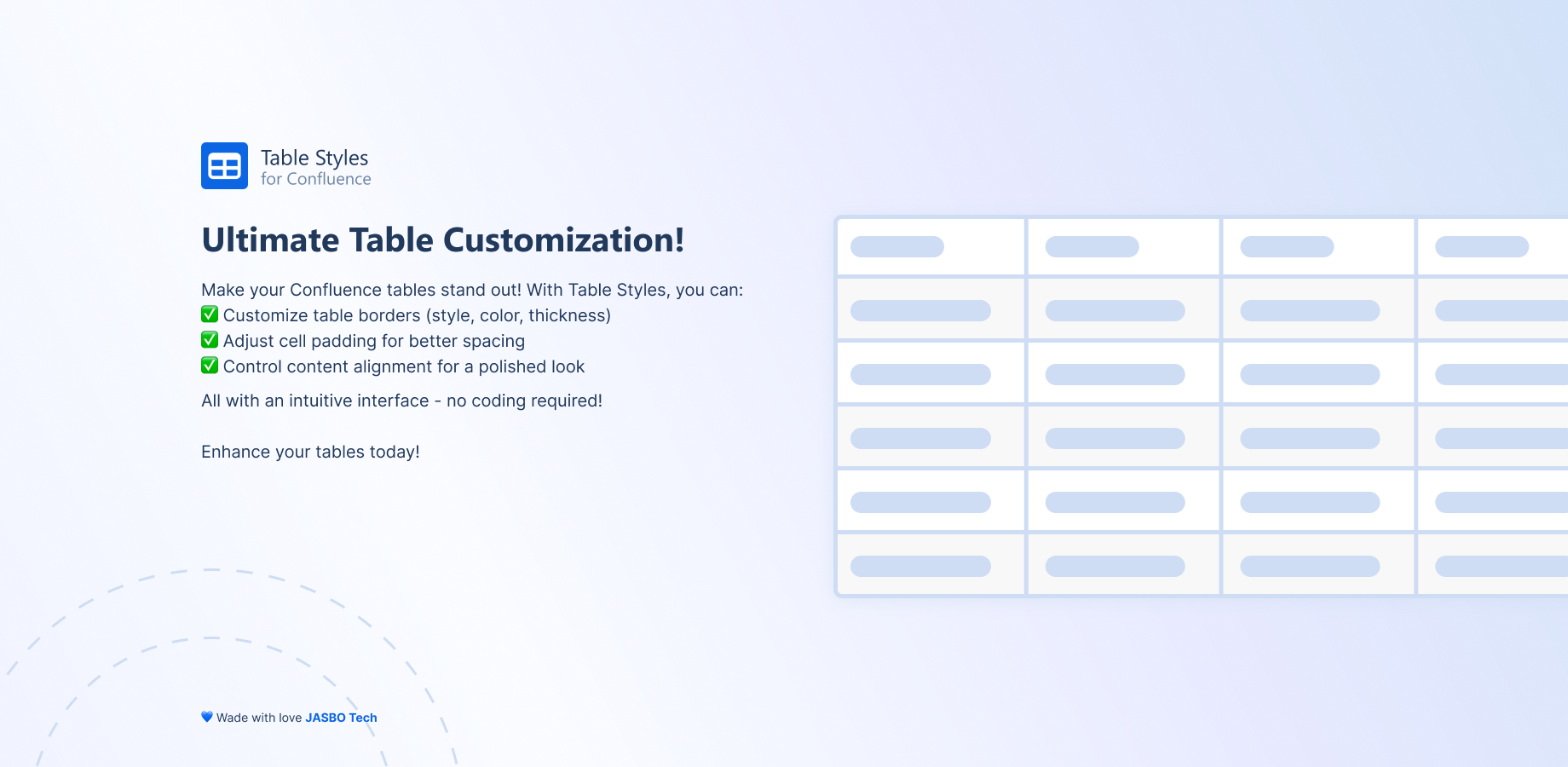 Table Styles
for Confluence

Ultimate Table Customization!

Make your Confluence tables stand out! With Table Styles, you can:
✅ Customize table borders (style, color, thickness)
✅ Adjust cell padding for better spacing
✅ Control content alignment for a polished look

All with an intuitive interface - no coding required!

Enhance your tables today!

💙 Wade with love JASBO Tech